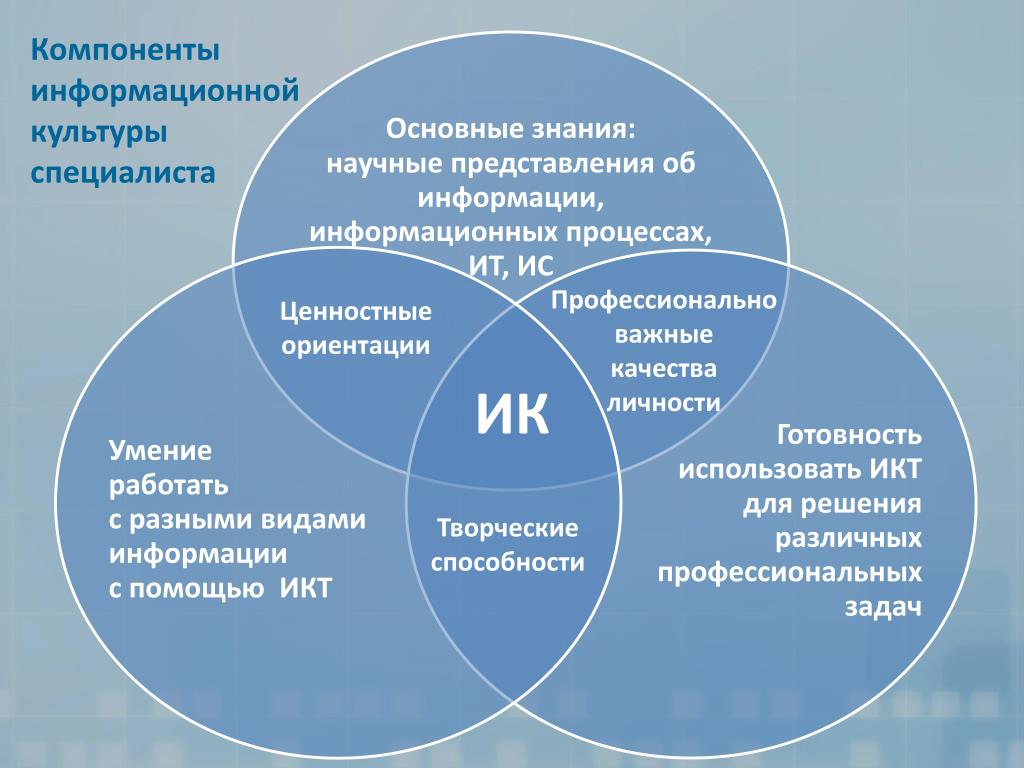 Компоненты информационной культуры специалиста

Основные знания:
научные представления об информации, информационных процессах, ИТ, ИС

Ценностные ориентации

Профессионально важные качества личности

ИК

Умение работать с разными видами информации с помощью ИКТ

Творческие способности

Готовность использовать ИКТ для решения различных профессиональных задач